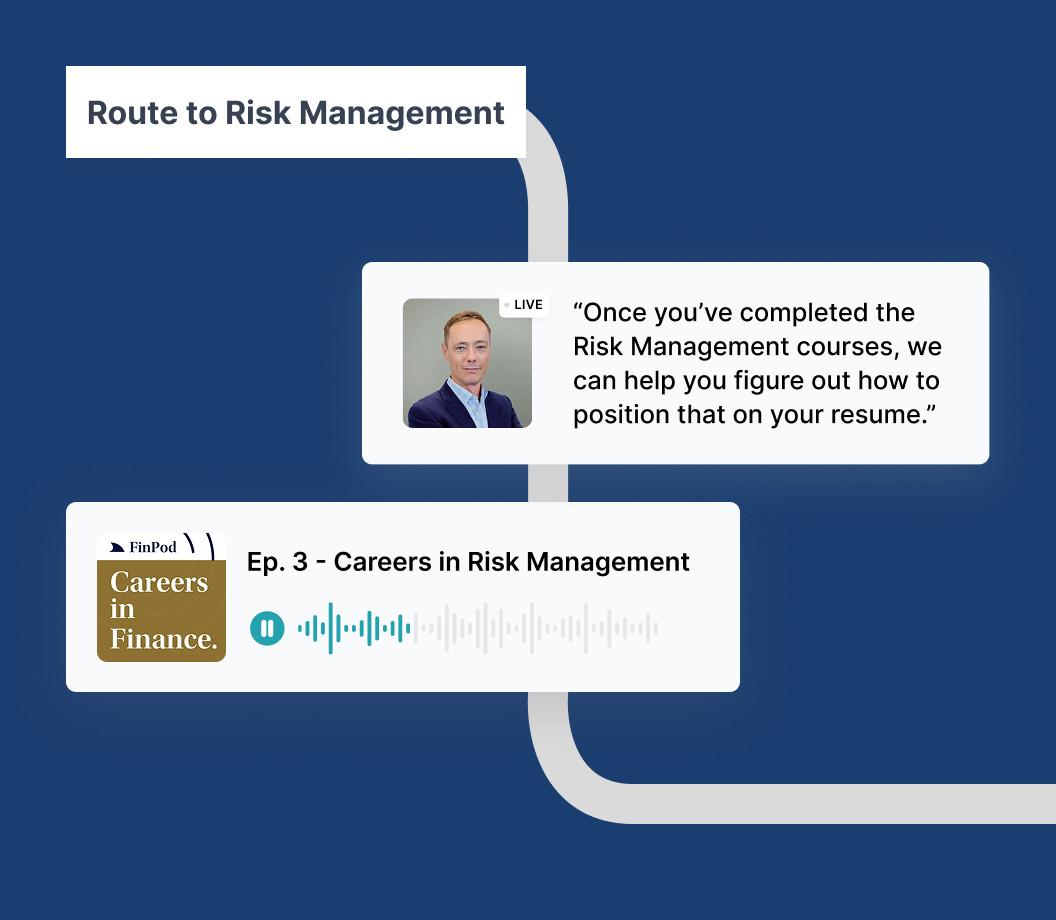 Route to Risk Management

LIVE

“Once you’ve completed the Risk Management courses, we can help you figure out how to position that on your resume.”

FinPod

Careers in Finance.

Ep. 3 - Careers in Risk Management